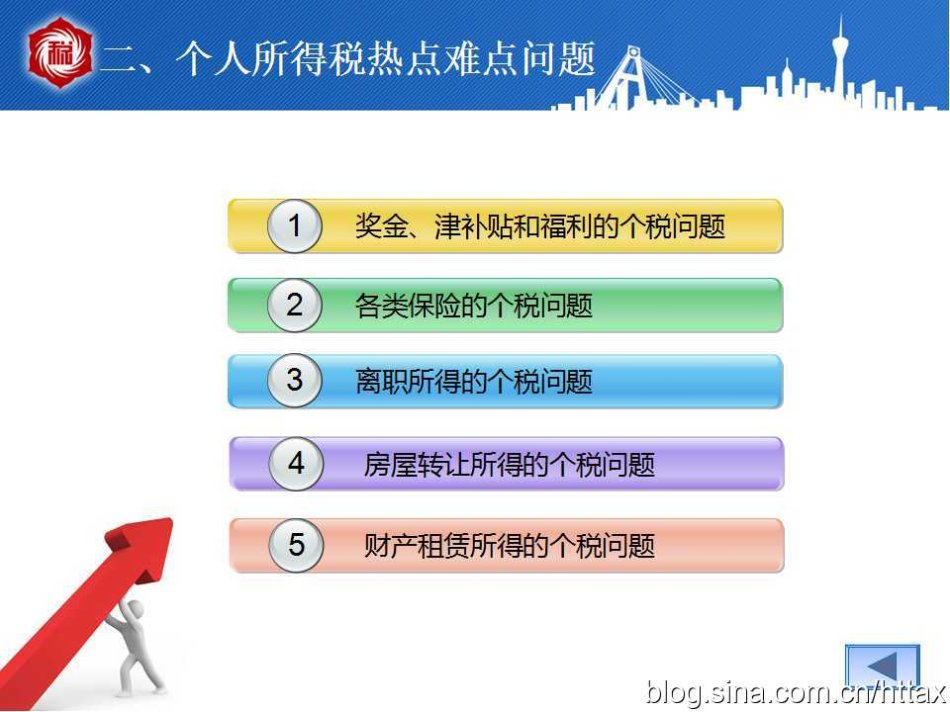 税

二、个人所得税热点难点问题

1 奖金、津补贴和福利的个税问题

2 各类保险的个税问题

3 离职所得的个税问题

4 房屋转让所得的个税问题

5 财产租赁所得的个税问题

blog.sina.com.cn/httax